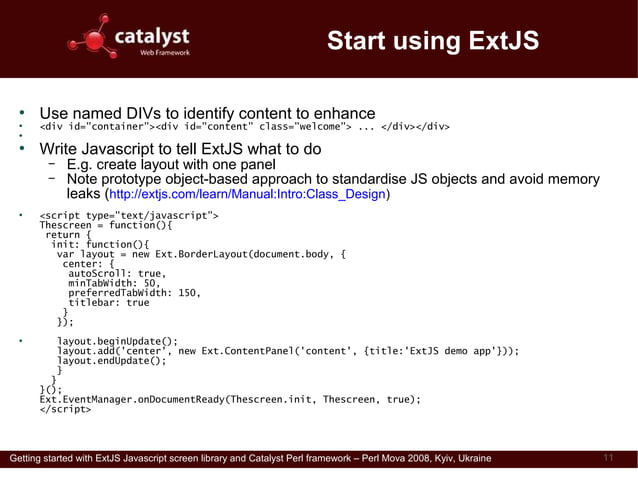 catalyst
Web Framework

Start using ExtJS

• Use named DIVs to identify content to enhance
• <div id="container"><div id="content" class="welcome"> ... </div></div>
•
• Write Javascript to tell ExtJS what to do
– E.g. create layout with one panel
– Note prototype object-based approach to standardise JS objects and avoid memory leaks (http://extjs.com/learn/Manual:Intro:Class_Design)

• <script type="text/javascript">
Thescreen = function(){
 return {
  init: function(){
   var layout = new Ext.BorderLayout(document.body, {
    center: {
     autoScroll: true,
     minTabWidth: 50,
     preferredTabWidth: 150,
     titlebar: true
    }
   });

•  layout.beginUpdate();
   layout.add('center', new Ext.ContentPanel('content', {title:'ExtJS demo app'}));
   layout.endUpdate();
   }
  }
}();
Ext.EventManager.onDocumentReady(Thescreen.init, Thescreen, true);
</script>

Getting started with ExtJS Javascript screen library and Catalyst Perl framework – Perl Mova 2008, Kyiv, Ukraine 11